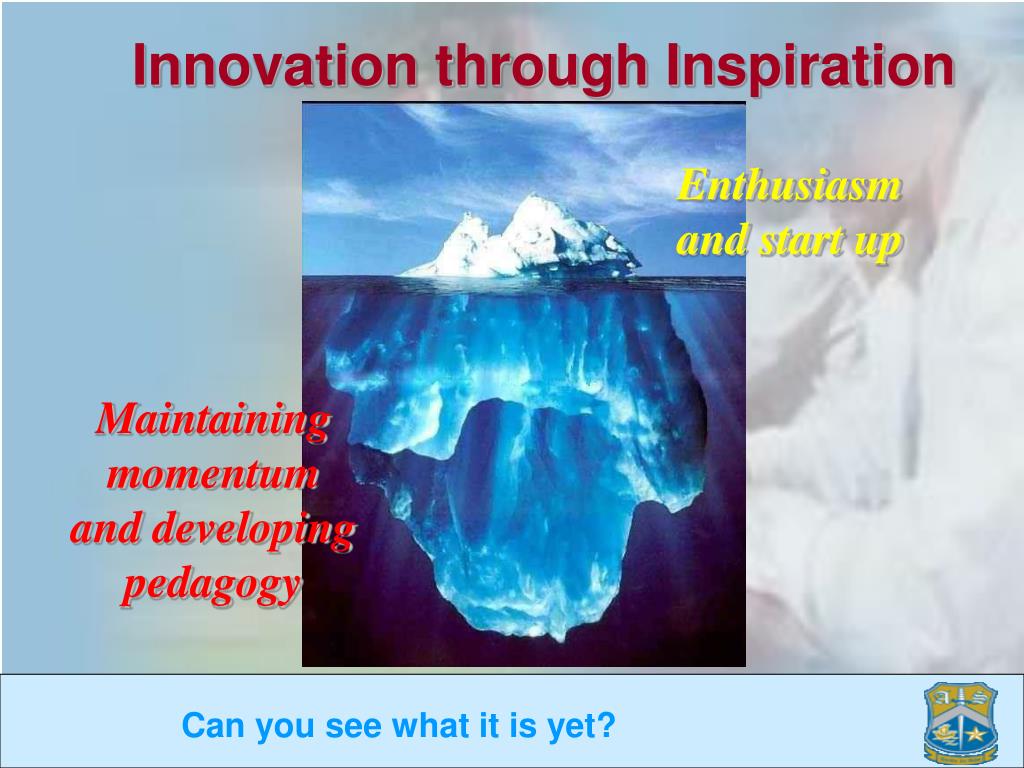 Innovation through Inspiration

Enthusiasm and start up

Maintaining momentum and developing pedagogy

Can you see what it is yet?